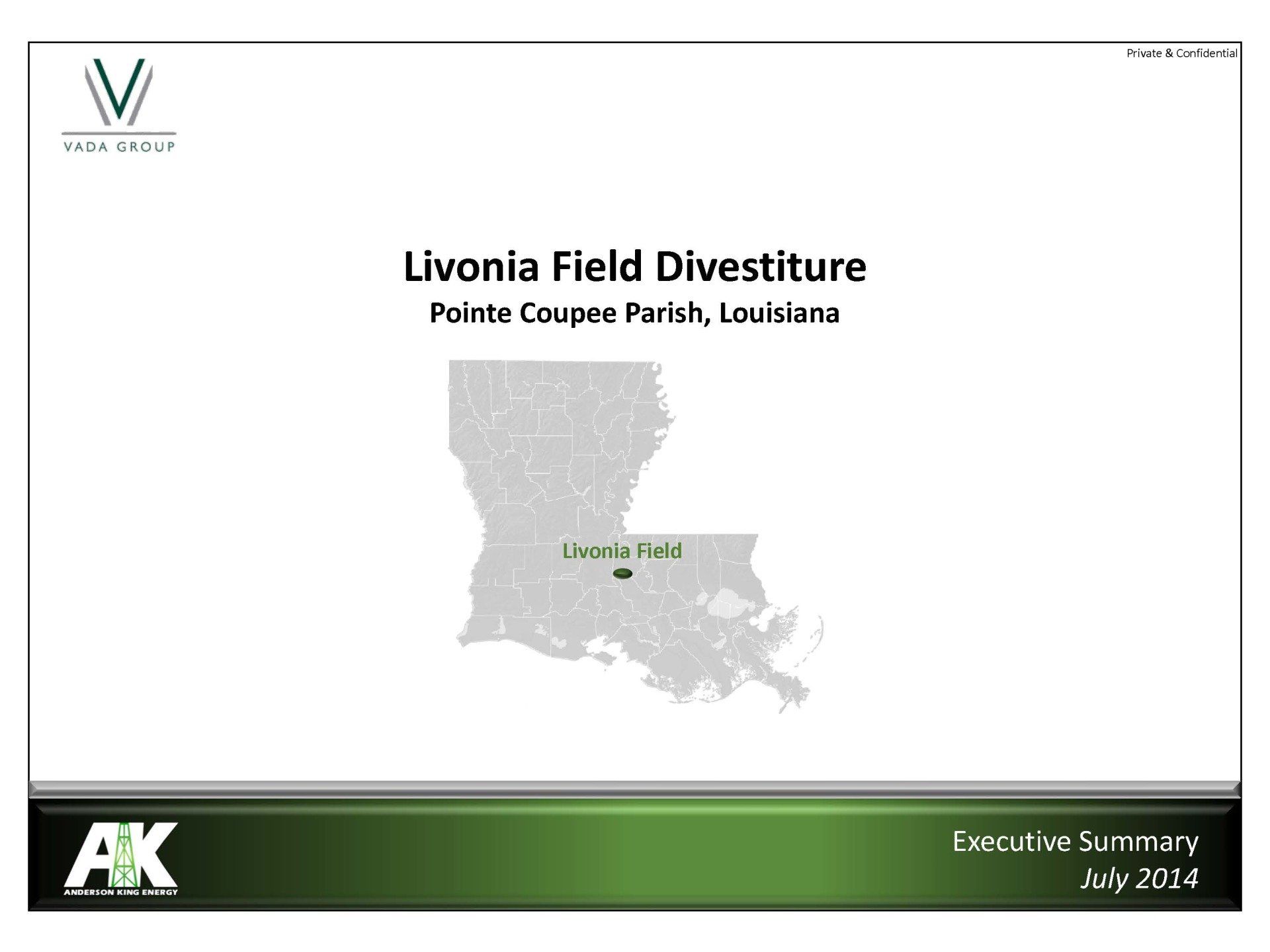 Private & Confidential

VADA GROUP

Livonia Field Divestiture

Pointe Coupee Parish, Louisiana

Livonia Field

AK
ANDERSON KING ENERGY

Executive Summary
July 2014